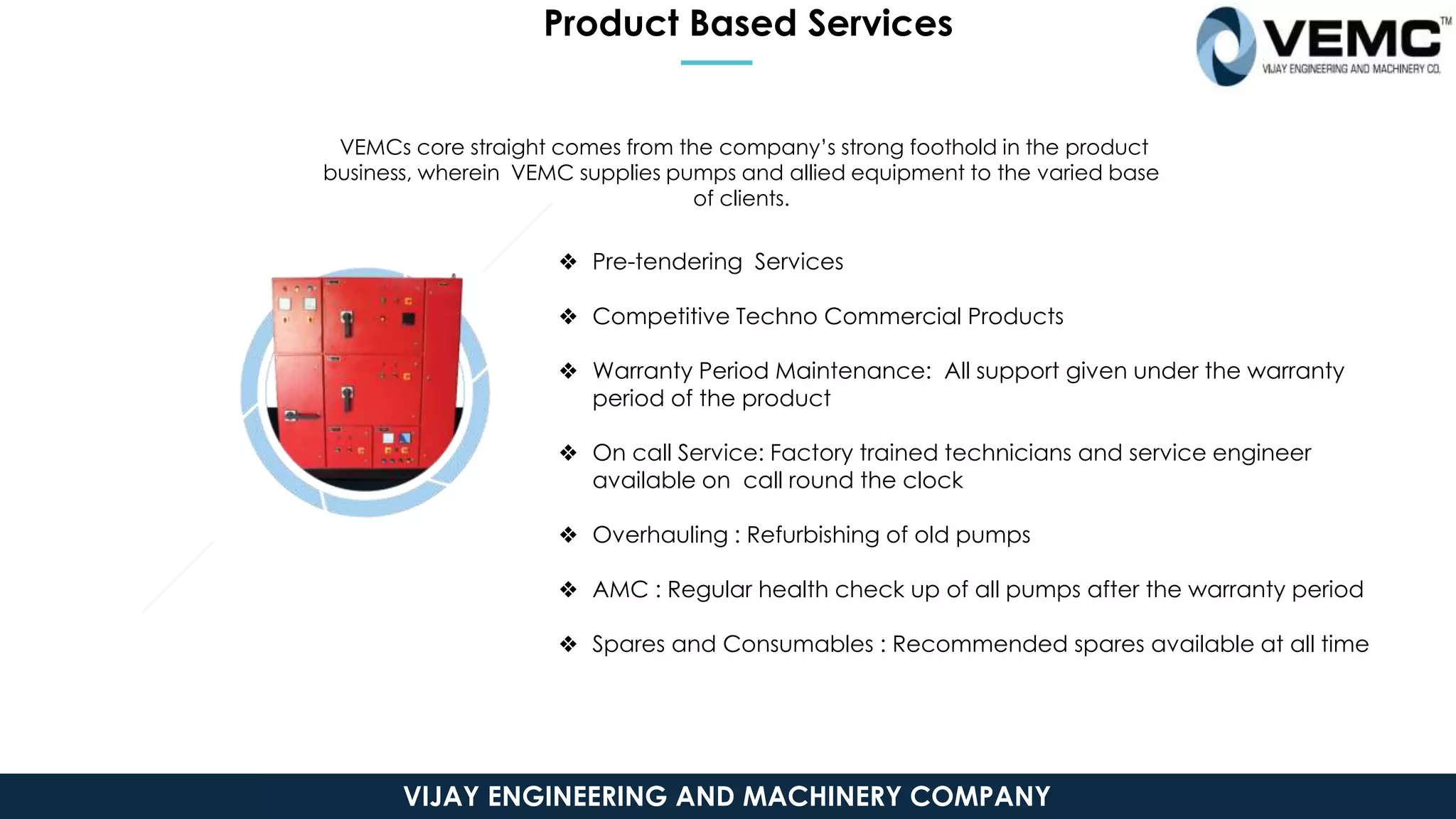 Product Based Services

VEMC™
VIJAY ENGINEERING AND MACHINERY CO.

VEMCs core straight comes from the company's strong foothold in the product business, wherein VEMC supplies pumps and allied equipment to the varied base of clients.

❖ Pre-tendering Services

❖ Competitive Techno Commercial Products

❖ Warranty Period Maintenance: All support given under the warranty period of the product

❖ On call Service: Factory trained technicians and service engineer available on call round the clock

❖ Overhauling : Refurbishing of old pumps

❖ AMC : Regular health check up of all pumps after the warranty period

❖ Spares and Consumables : Recommended spares available at all time

VIJAY ENGINEERING AND MACHINERY COMPANY